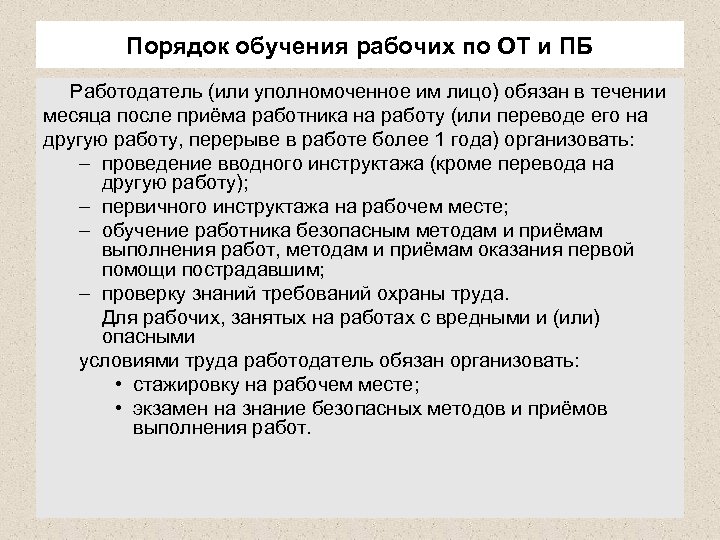 Порядок обучения рабочих по ОТ и ПБ

Работодатель (или уполномоченное им лицо) обязан в течении месяца после приёма работника на работу (или переводе его на другую работу, перерыве в работе более 1 года) организовать:

– проведение вводного инструктажа (кроме перевода на другую работу);
– первичного инструктажа на рабочем месте;
– обучение работника безопасным методам и приёмам выполнения работ, методам и приёмам оказания первой помощи пострадавшим;
– проверку знаний требований охраны труда.

Для рабочих, занятых на работах с вредными и (или) опасными

условиями труда работодатель обязан организовать:

• стажировку на рабочем месте;
• экзамен на знание безопасных методов и приёмов выполнения работ.